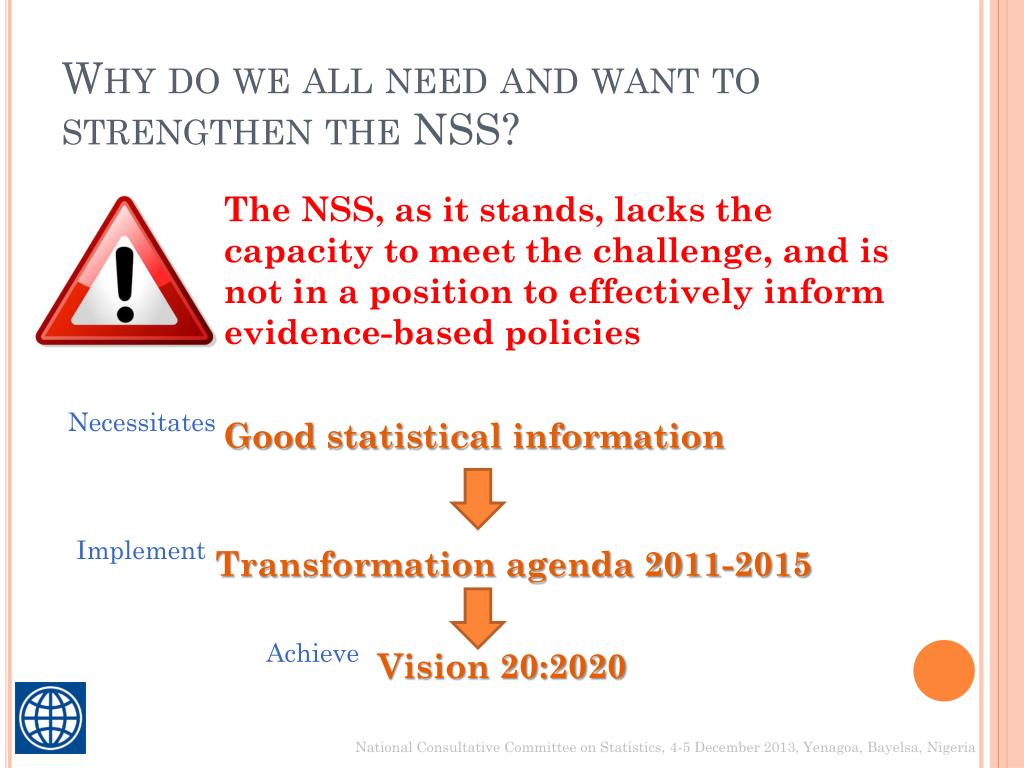 WHY DO WE ALL NEED AND WANT TO STRENGTHEN THE NSS?

The NSS, as it stands, lacks the capacity to meet the challenge, and is not in a position to effectively inform evidence-based policies

Necessitates Good statistical information

Implement Transformation agenda 2011-2015

Achieve Vision 20:2020

National Consultative Committee on Statistics, 4-5 December 2013, Yenagoa, Bayelsa, Nigeria